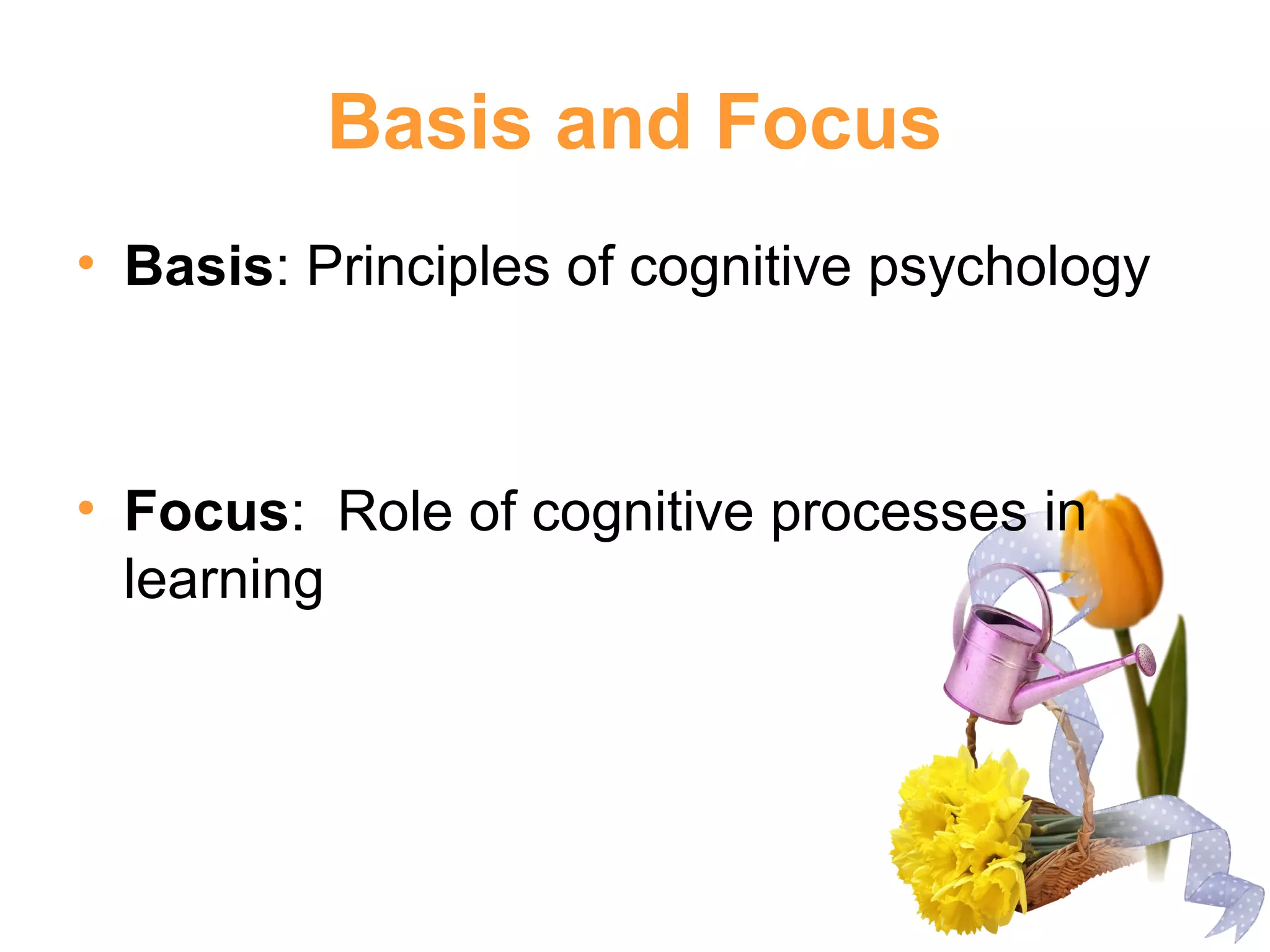 Basis and Focus

• Basis: Principles of cognitive psychology

• Focus: Role of cognitive processes in learning